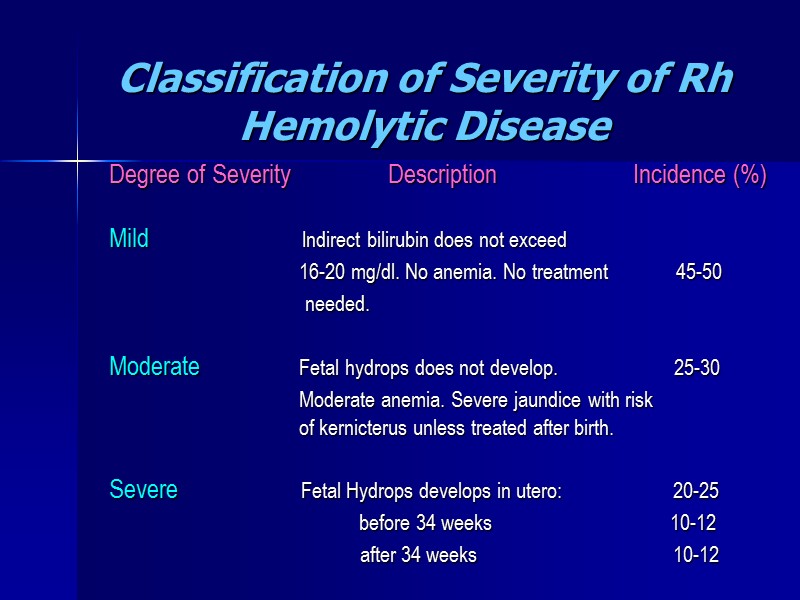 Classification of Severity of Rh Hemolytic Disease

| Degree of Severity | Description | Incidence (%) |
|---|---|---|
| Mild | Indirect bilirubin does not exceed 16-20 mg/dl. No anemia. No treatment needed. | 45-50 |
| Moderate | Fetal hydrops does not develop. Moderate anemia. Severe jaundice with risk of kernicterus unless treated after birth. | 25-30 |
| Severe | Fetal Hydrops develops in utero: | 20-25 |
| | before 34 weeks | 10-12 |
| | after 34 weeks | 10-12 |